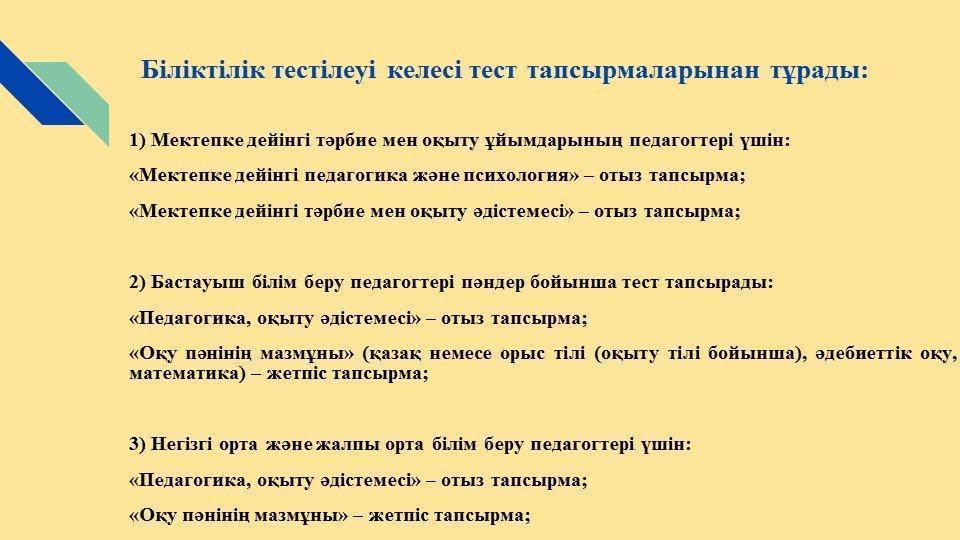 Біліктілік тестілеуі келесі тест тапсырмаларынан тұрады:

1) Мектепке дейінгі тәрбие мен оқыту ұйымдарының педагогтері үшін:

«Мектепке дейінгі педагогика және психология» – отыз тапсырма;

«Мектепке дейінгі тәрбие мен оқыту әдістемесі» – отыз тапсырма;

2) Бастауыш білім беру педагогтері пәндер бойынша тест тапсырады:

«Педагогика, оқыту әдістемесі» – отыз тапсырма;

«Оқу пәнінің мазмұны» (қазақ немесе орыс тілі (оқыту тілі бойынша), әдебиеттік оқу, математика) – жетпіс тапсырма;

3) Негізгі орта және жалпы орта білім беру педагогтері үшін:

«Педагогика, оқыту әдістемесі» – отыз тапсырма;

«Оқу пәнінің мазмұны» – жетпіс тапсырма;